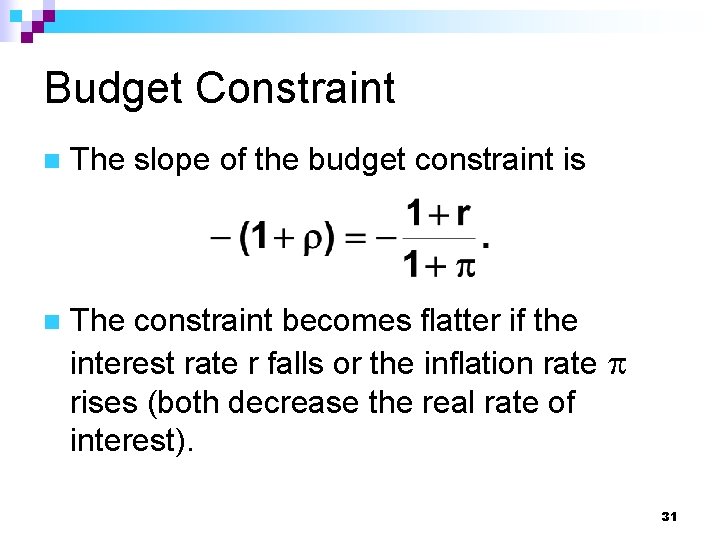 Budget Constraint

The slope of the budget constraint is

$-(1+\rho) = -\frac{1+r}{1+\pi}.$

The constraint becomes flatter if the interest rate r falls or the inflation rate $\pi$ rises (both decrease the real rate of interest).

31